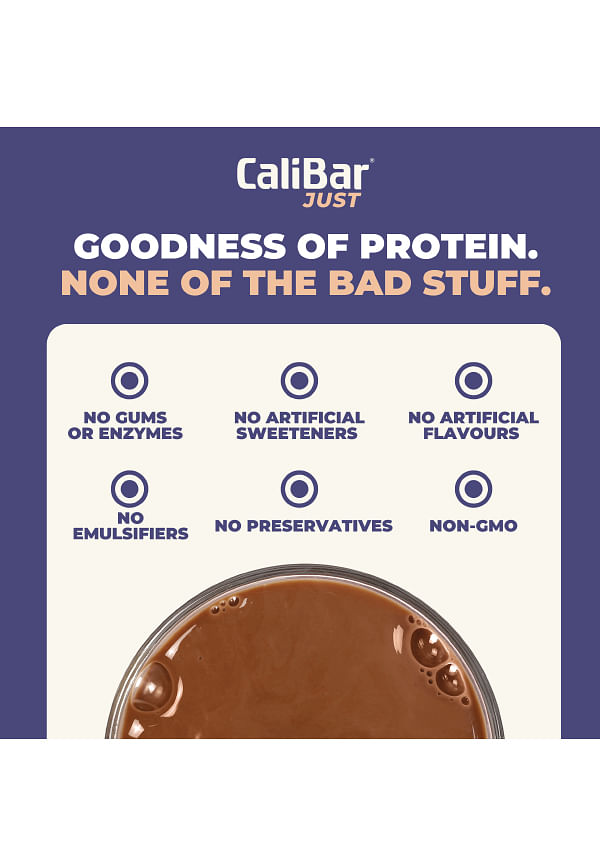 CaliBar®
JUST

GOODNESS OF PROTEIN.
NONE OF THE BAD STUFF.

NO GUMS OR ENZYMES

NO ARTIFICIAL SWEETENERS

NO ARTIFICIAL FLAVOURS

NO EMULSIFIERS

NO PRESERVATIVES

NON-GMO